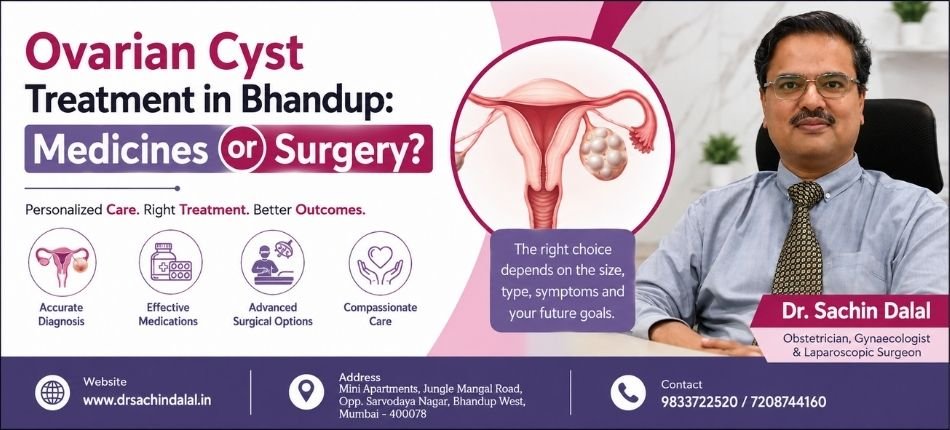 Ovarian Cyst
Treatment in Bhandup:
Medicines or Surgery?

Personalized Care. Right Treatment. Better Outcomes.

Accurate Diagnosis

Effective Medications

Advanced Surgical Options

Compassionate Care

The right choice depends on the size, type, symptoms and your future goals.

Dr. Sachin Dalal
Obstetrician, Gynaecologist & Laparoscopic Surgeon

Website
www.drsachindalal.in

Address
Mini Apartments, Jungle Mangal Road, Opp. Sarvodaya Nagar, Bhandup West, Mumbai - 400078

Contact
9833722520 / 7208744160